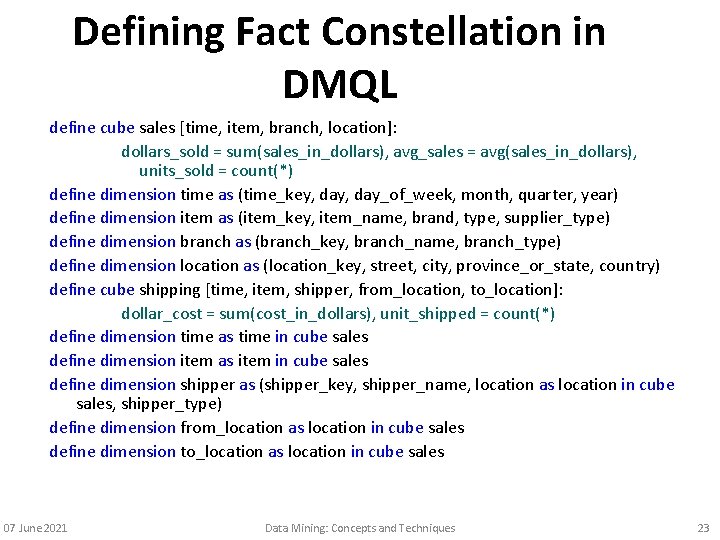 Defining Fact Constellation in DMQL

define cube sales [time, item, branch, location]:

dollars_sold = sum(sales_in_dollars), avg_sales = avg(sales_in_dollars), units_sold = count(*)

define dimension time as (time_key, day, day_of_week, month, quarter, year)

define dimension item as (item_key, item_name, brand, type, supplier_type)

define dimension branch as (branch_key, branch_name, branch_type)

define dimension location as (location_key, street, city, province_or_state, country)

define cube shipping [time, item, shipper, from_location, to_location]:

dollar_cost = sum(cost_in_dollars), unit_shipped = count(*)

define dimension time as time in cube sales

define dimension item as item in cube sales

define dimension shipper as (shipper_key, shipper_name, location as location in cube sales, shipper_type)

define dimension from_location as location in cube sales

define dimension to_location as location in cube sales

07 June 2021

Data Mining: Concepts and Techniques

23